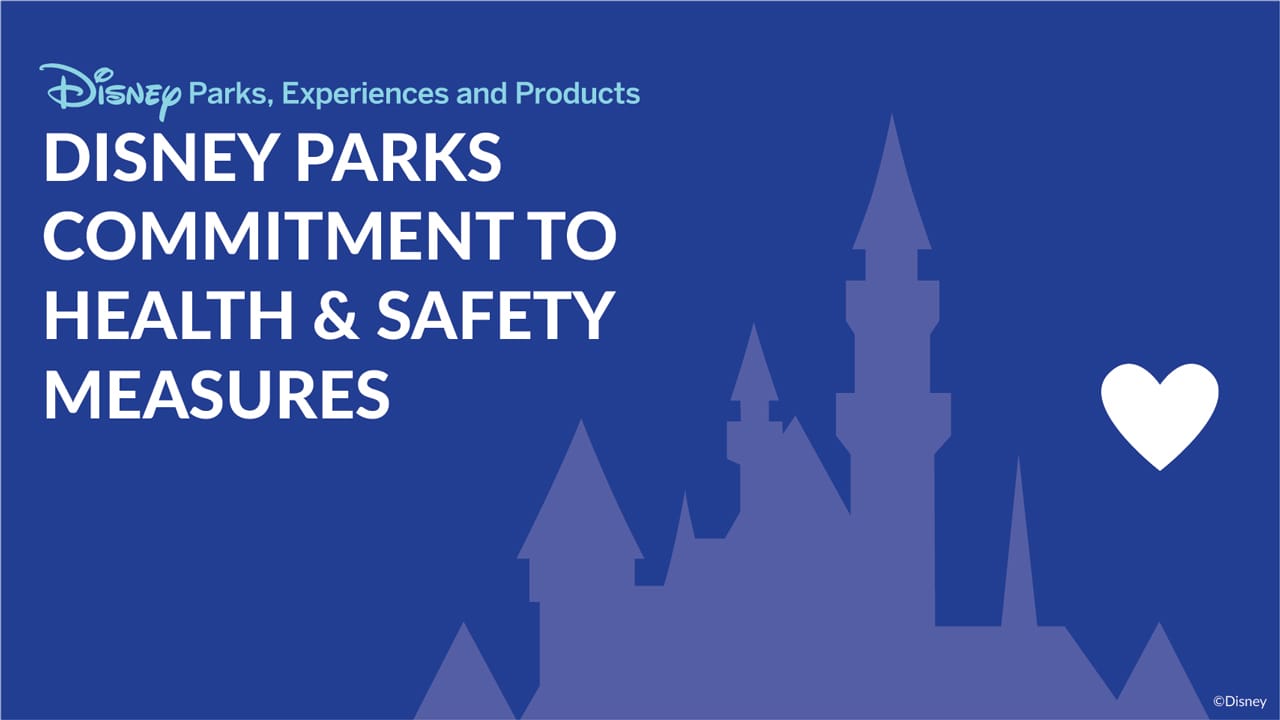 Disney Parks, Experiences and Products

DISNEY PARKS COMMITMENT TO HEALTH & SAFETY MEASURES

©Disney